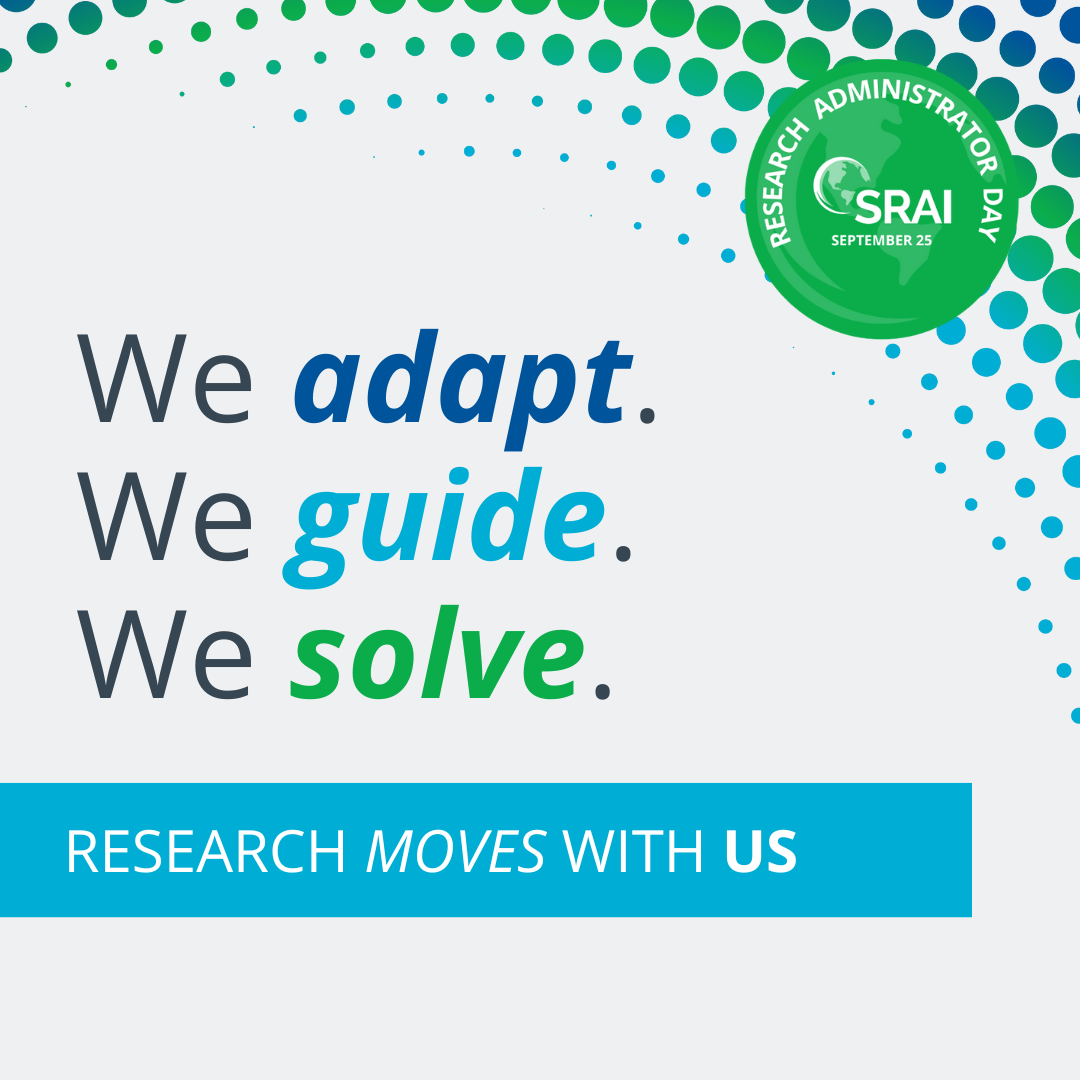 RESEARCH ADMINISTRATOR DAY
SRAI
SEPTEMBER 25

We adapt.
We guide.
We solve.

RESEARCH MOVES WITH US